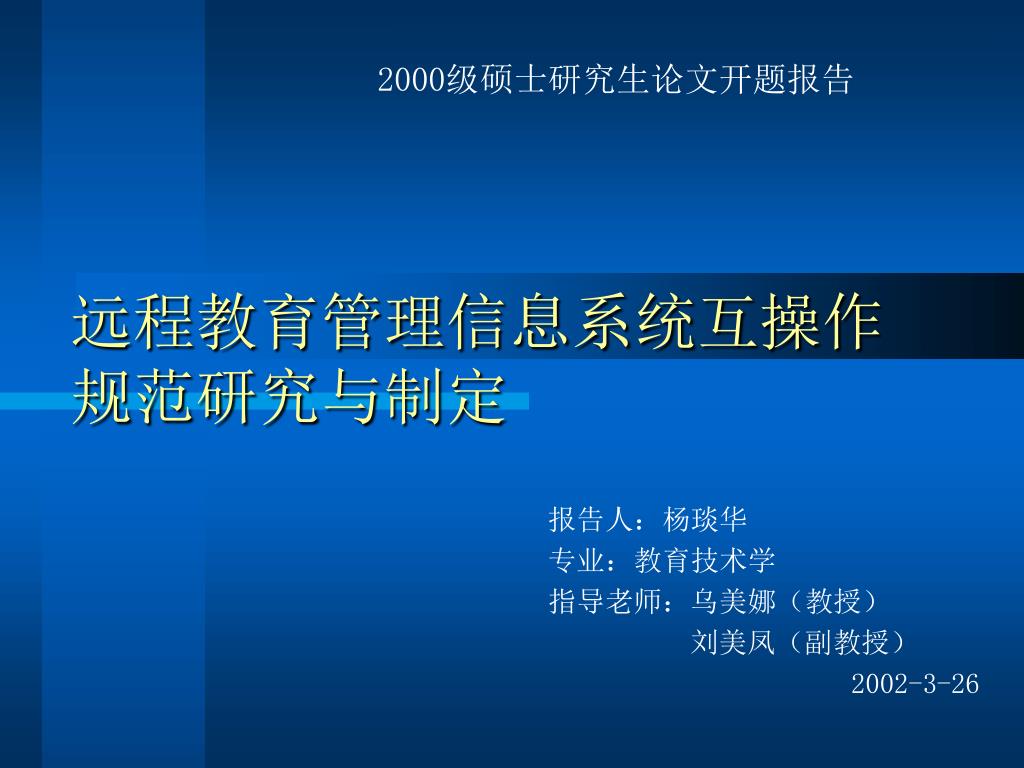 2000级硕士研究生论文开题报告

远程教育管理信息系统互操作规范研究与制定

报告人：杨琰华
专业：教育技术学
指导老师：乌美娜（教授）
刘美凤（副教授）
2002-3-26